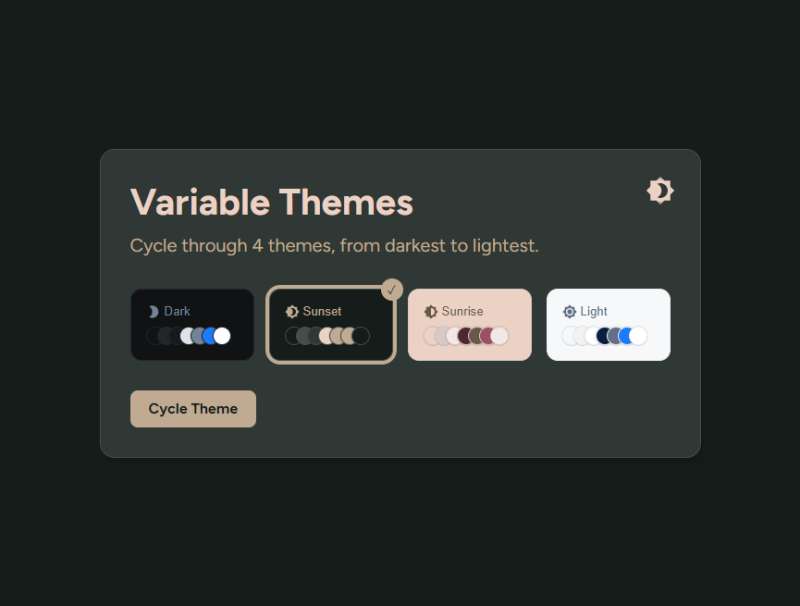 Variable Themes

Cycle through 4 themes, from darkest to lightest.

Dark

Sunset

Sunrise

Light

Cycle Theme